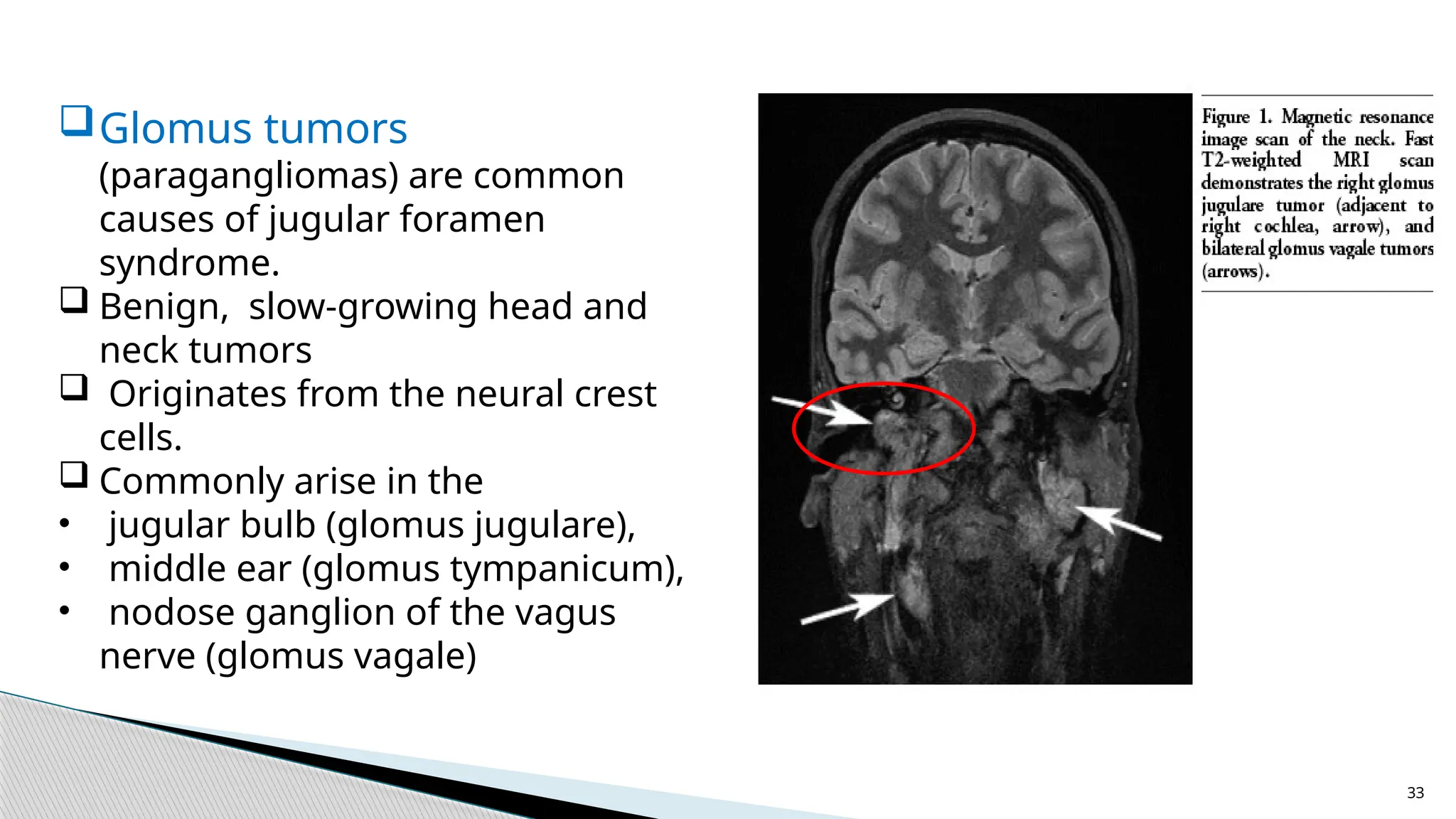 ❑ Glomus tumors (paragangliomas) are common causes of jugular foramen syndrome.
❑ Benign,  slow-growing head and neck tumors
❑ Originates from the neural crest cells.
❑ Commonly arise in the
• jugular bulb (glomus jugulare),
• middle ear (glomus tympanicum),
• nodose ganglion of the vagus nerve (glomus vagale)

Figure 1. Magnetic resonance image scan of the neck. Fast T2-weighted MRI scan demonstrates the right glomus jugulare tumor (adjacent to right cochlea, arrow), and bilateral glomus vagale tumors (arrows).

33